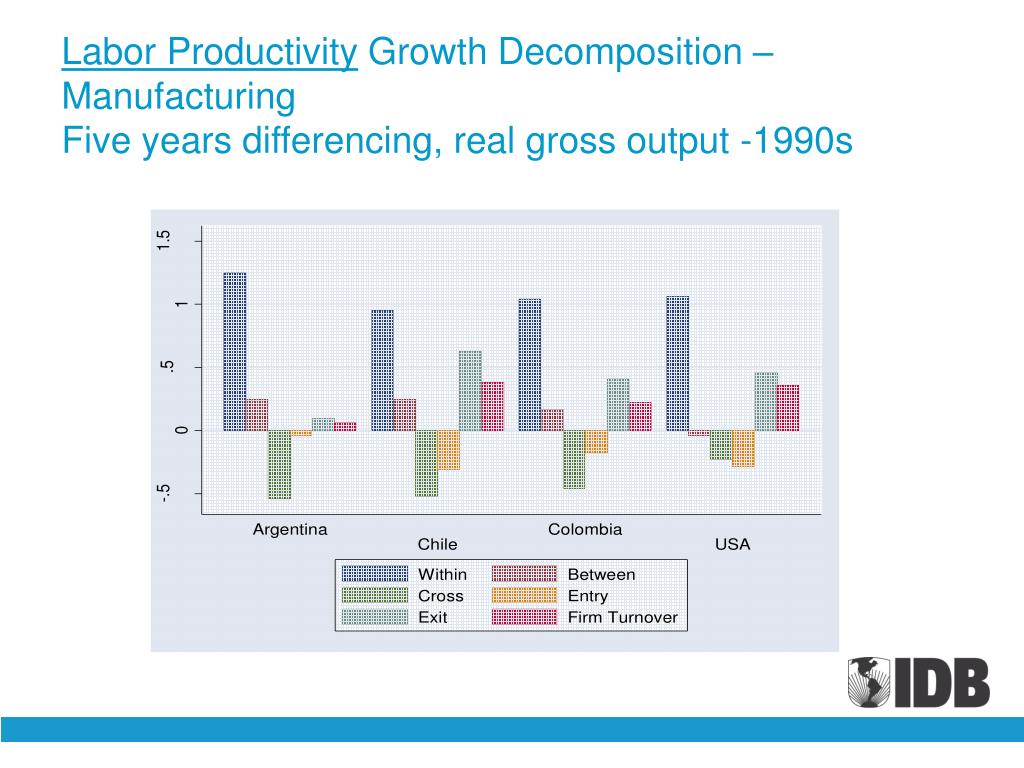 Labor Productivity Growth Decomposition – Manufacturing
Five years differencing, real gross output -1990s

1.5
1
.5
0
-.5

Argentina
Chile
Colombia
USA

Within
Between
Cross
Entry
Exit
Firm Turnover

IDB